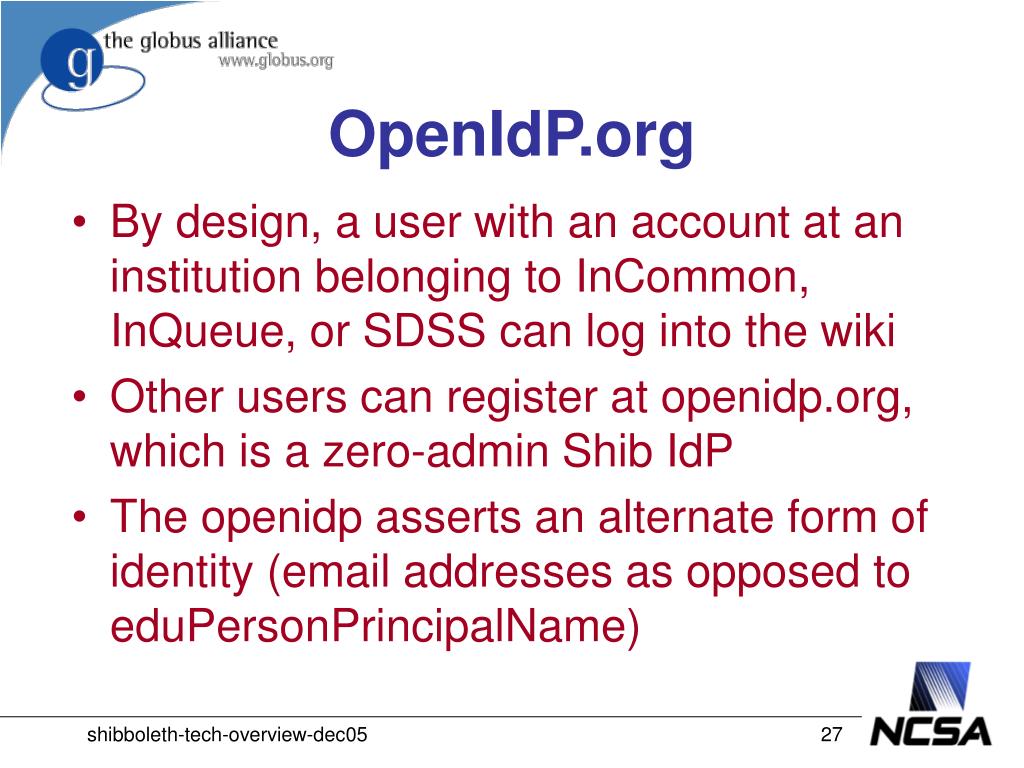 g the globus alliance
www.globus.org

OpenIdP.org

• By design, a user with an account at an institution belonging to InCommon, InQueue, or SDSS can log into the wiki
• Other users can register at openidp.org, which is a zero-admin Shib IdP
• The openidp asserts an alternate form of identity (email addresses as opposed to eduPersonPrincipalName)

shibboleth-tech-overview-dec05
27
NCSA